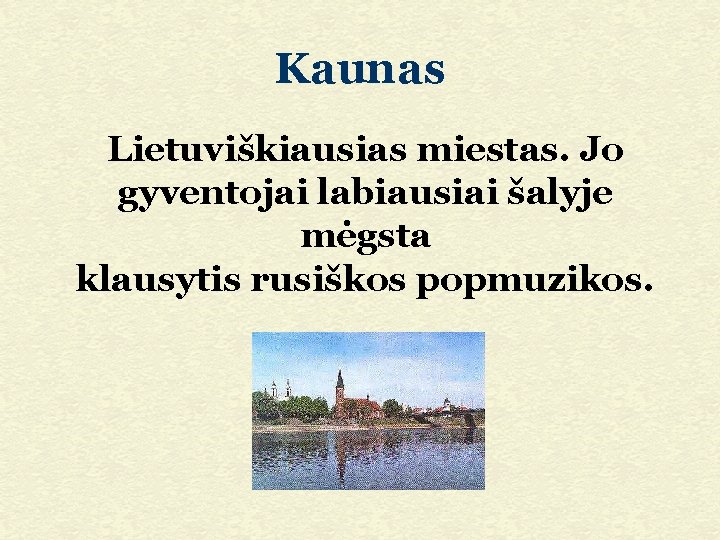 Kaunas

Lietuviškiausias miestas. Jo gyventojai labiausiai šalyje mėgsta klausytis rusiškos popmuzikos.